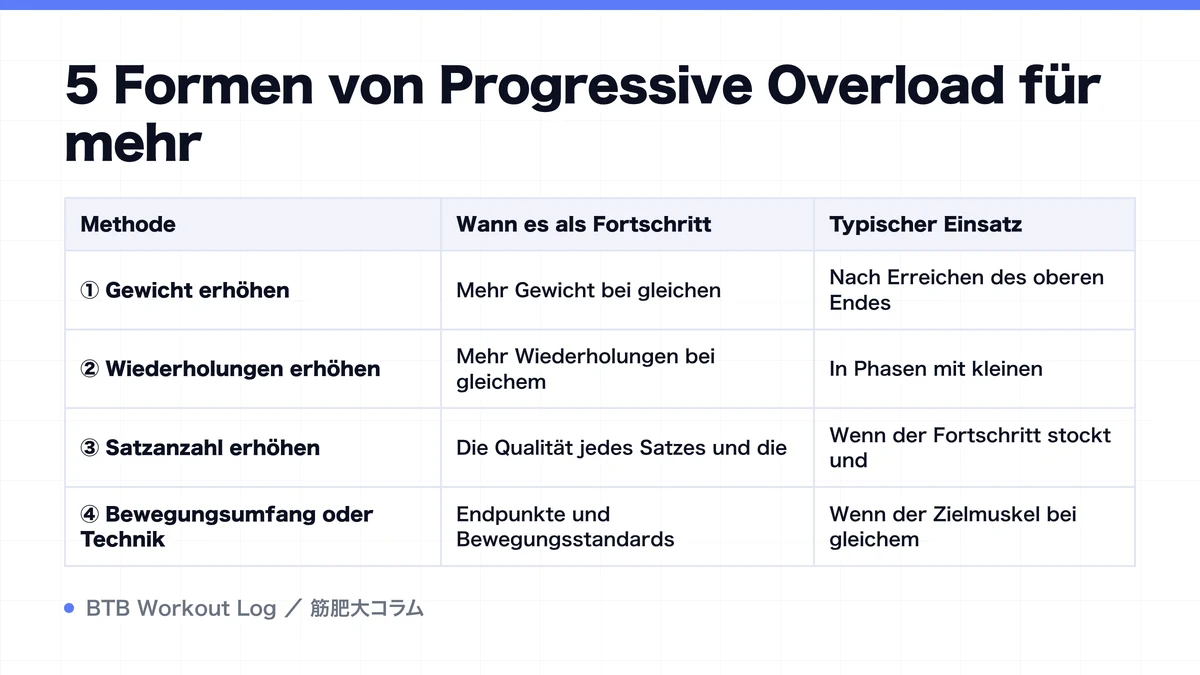 5 Formen von Progressive Overload für mehr

| Methode | Wann es als Fortschritt | Typischer Einsatz |
|---|---|---|
| ① Gewicht erhöhen | Mehr Gewicht bei gleichen | Nach Erreichen des oberen Endes |
| ② Wiederholungen erhöhen | Mehr Wiederholungen bei gleichem | In Phasen mit kleinen |
| ③ Satzanzahl erhöhen | Die Qualität jedes Satzes und die | Wenn der Fortschritt stockt und |
| ④ Bewegungsumfang oder Technik | Endpunkte und Bewegungsstandards | Wenn der Zielmuskel bei gleichem |

BTB Workout Log ／ 筋肥大コラム